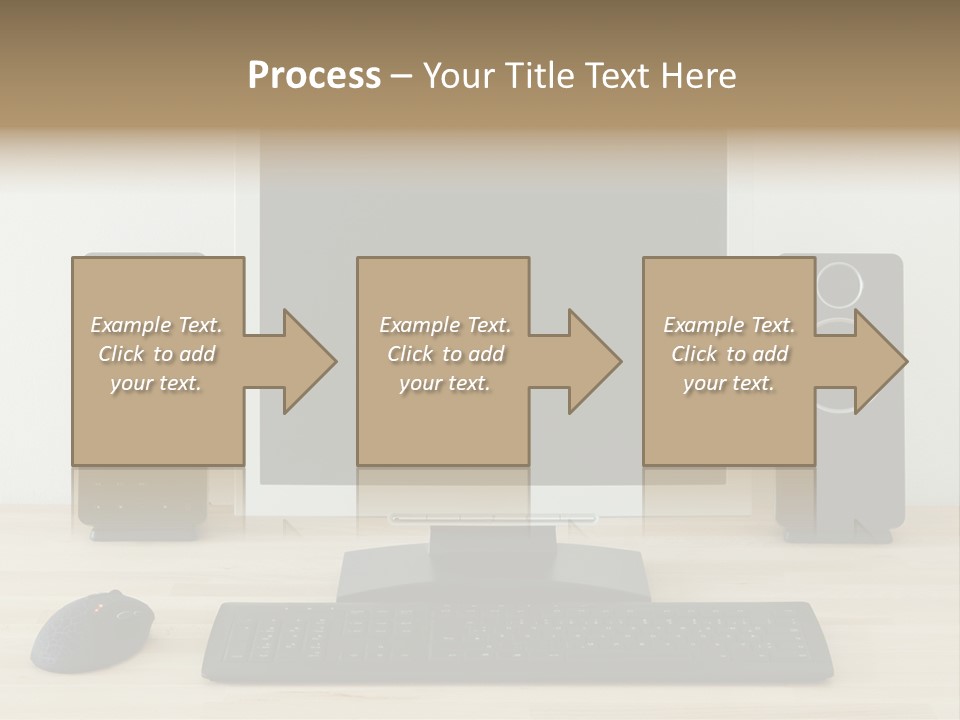 Process – Your Title Text Here

Example Text. Click to add your text.

Example Text. Click to add your text.

Example Text. Click to add your text.